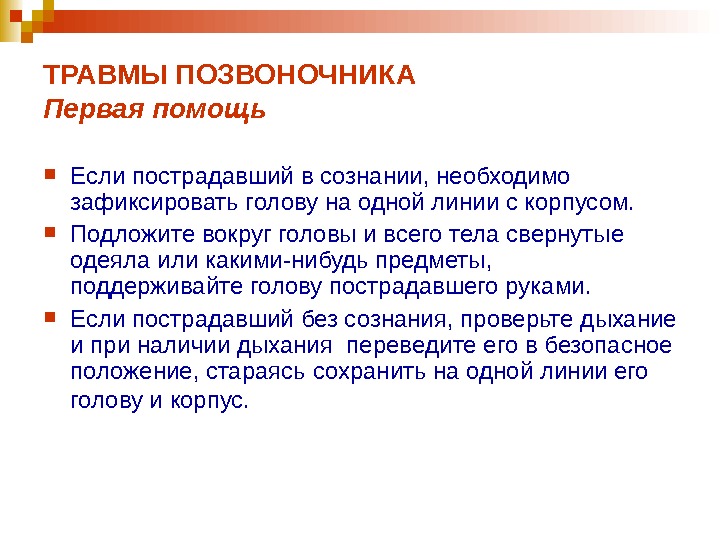 ТРАВМЫ ПОЗВОНОЧНИКА
Первая помощь

Если пострадавший в сознании, необходимо зафиксировать голову на одной линии с корпусом.

Подложите вокруг головы и всего тела свернутые одеяла или какими-нибудь предметы, поддерживайте голову пострадавшего руками.

Если пострадавший без сознания, проверьте дыхание и при наличии дыхания  переведите его в безопасное положение, стараясь сохранить на одной линии его голову и корпус.